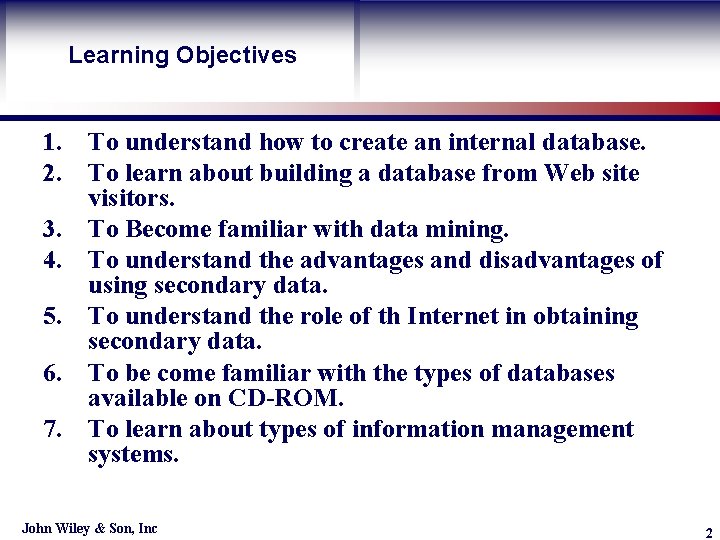 Learning Objectives

1. To understand how to create an internal database.
2. To learn about building a database from Web site visitors.
3. To Become familiar with data mining.
4. To understand the advantages and disadvantages of using secondary data.
5. To understand the role of th Internet in obtaining secondary data.
6. To be come familiar with the types of databases available on CD-ROM.
7. To learn about types of information management systems.

John Wiley & Son, Inc

2